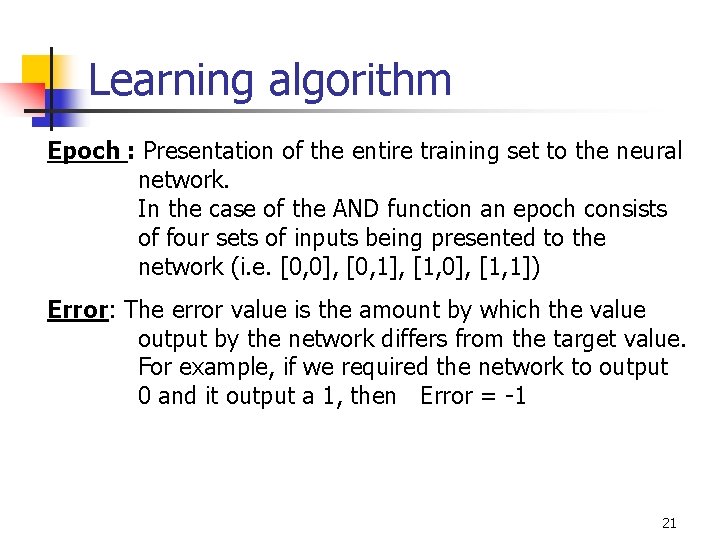 Learning algorithm

Epoch : Presentation of the entire training set to the neural network.
In the case of the AND function an epoch consists of four sets of inputs being presented to the network (i.e. [0,0], [0,1], [1,0], [1,1])

Error: The error value is the amount by which the value output by the network differs from the target value.
For example, if we required the network to output 0 and it output a 1, then Error = -1

21